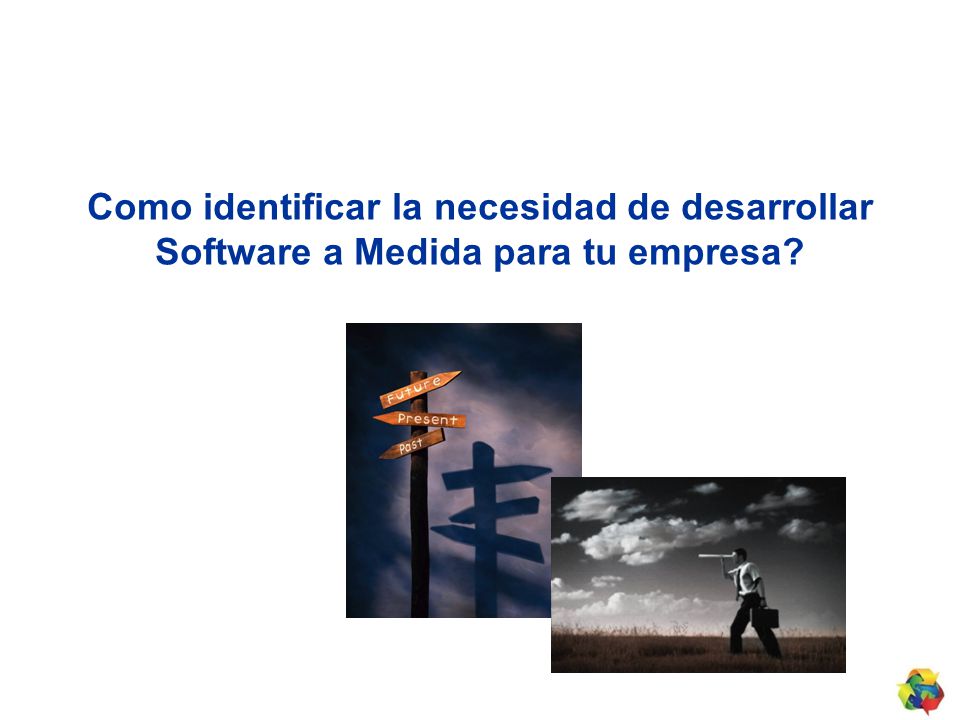 Como identificar la necesidad de desarrollar Software a Medida para tu empresa?

Future
Present
Past